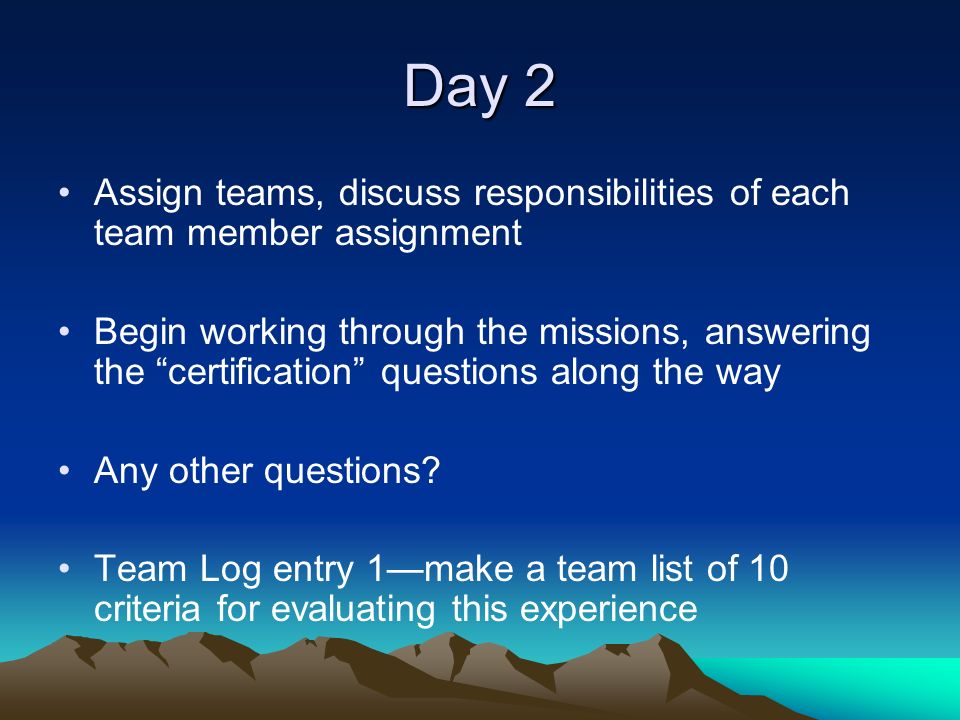 Day 2

• Assign teams, discuss responsibilities of each team member assignment

• Begin working through the missions, answering the “certification” questions along the way

• Any other questions?

• Team Log entry 1—make a team list of 10 criteria for evaluating this experience